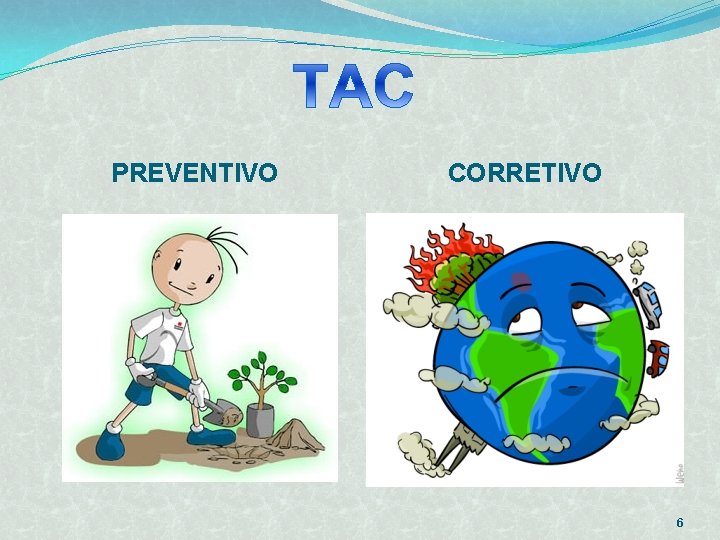 TAC

PREVENTIVO

CORRETIVO

6